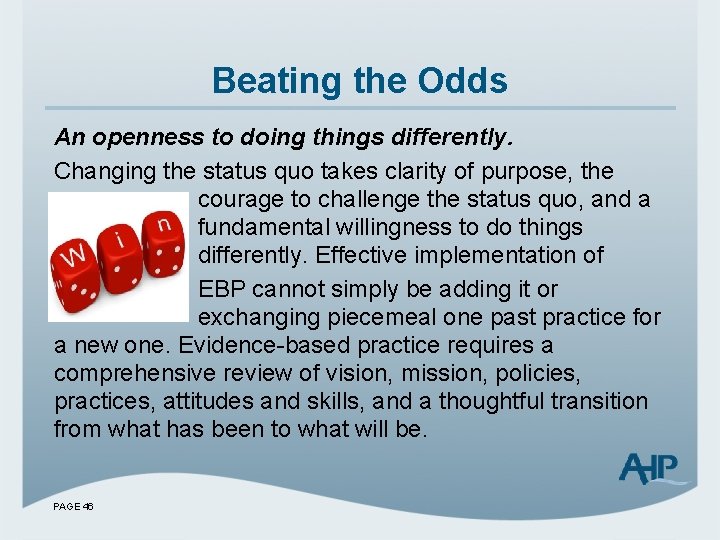 Beating the Odds

An openness to doing things differently.

Changing the status quo takes clarity of purpose, the courage to challenge the status quo, and a fundamental willingness to do things differently. Effective implementation of EBP cannot simply be adding it or exchanging piecemeal one past practice for a new one. Evidence-based practice requires a comprehensive review of vision, mission, policies, practices, attitudes and skills, and a thoughtful transition from what has been to what will be.

W i n

AHP

PAGE 46